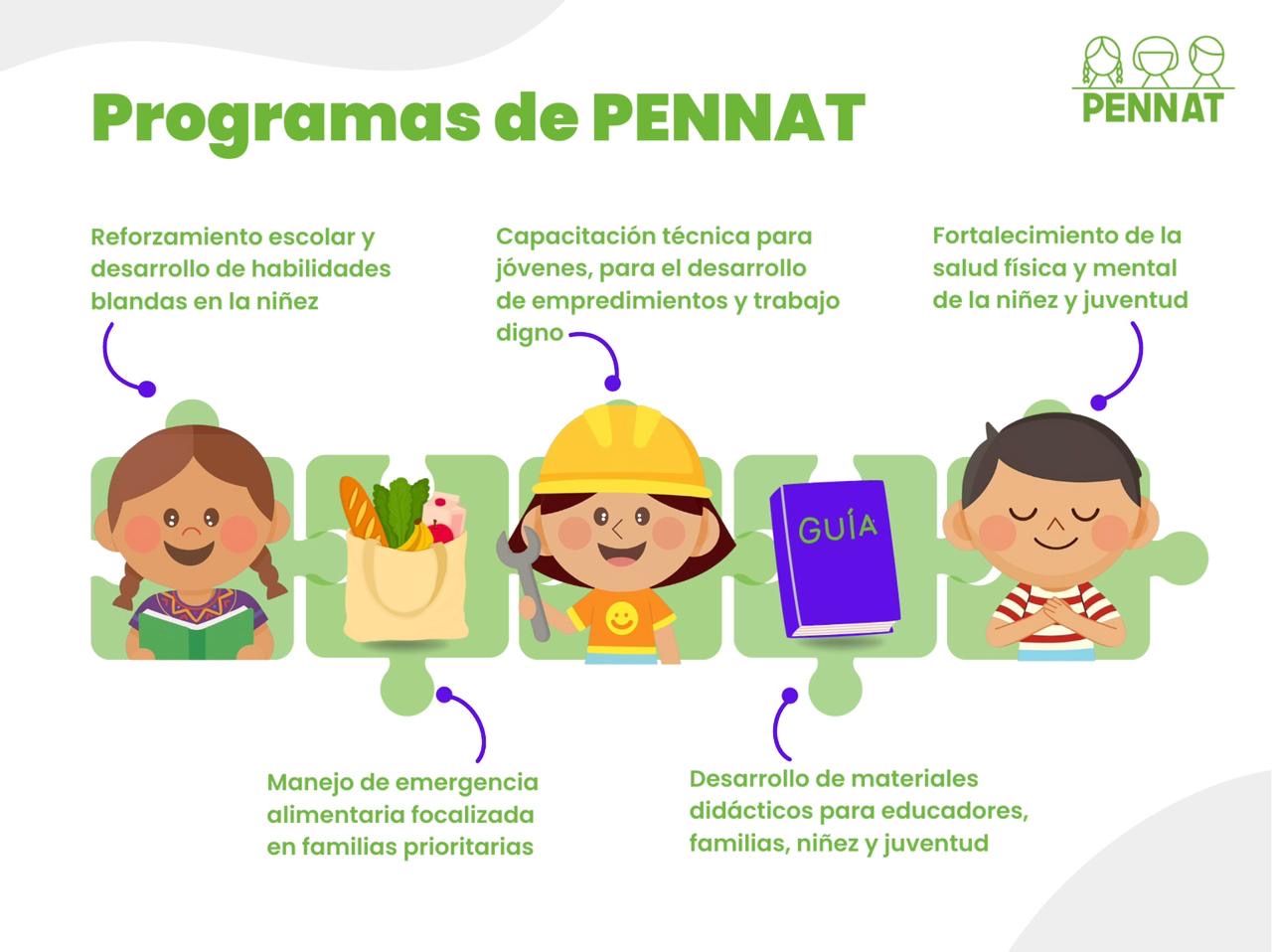 Programas de PENNAT

PENNAT

Reforzamiento escolar y desarrollo de habilidades blandas en la niñez

Capacitación técnica para jóvenes, para el desarrollo de empredimientos y trabajo digno

Fortalecimiento de la salud física y mental de la niñez y juventud

GUÍA

Manejo de emergencia alimentaria focalizada en familias prioritarias

Desarrollo de materiales didácticos para educadores, familias, niñez y juventud